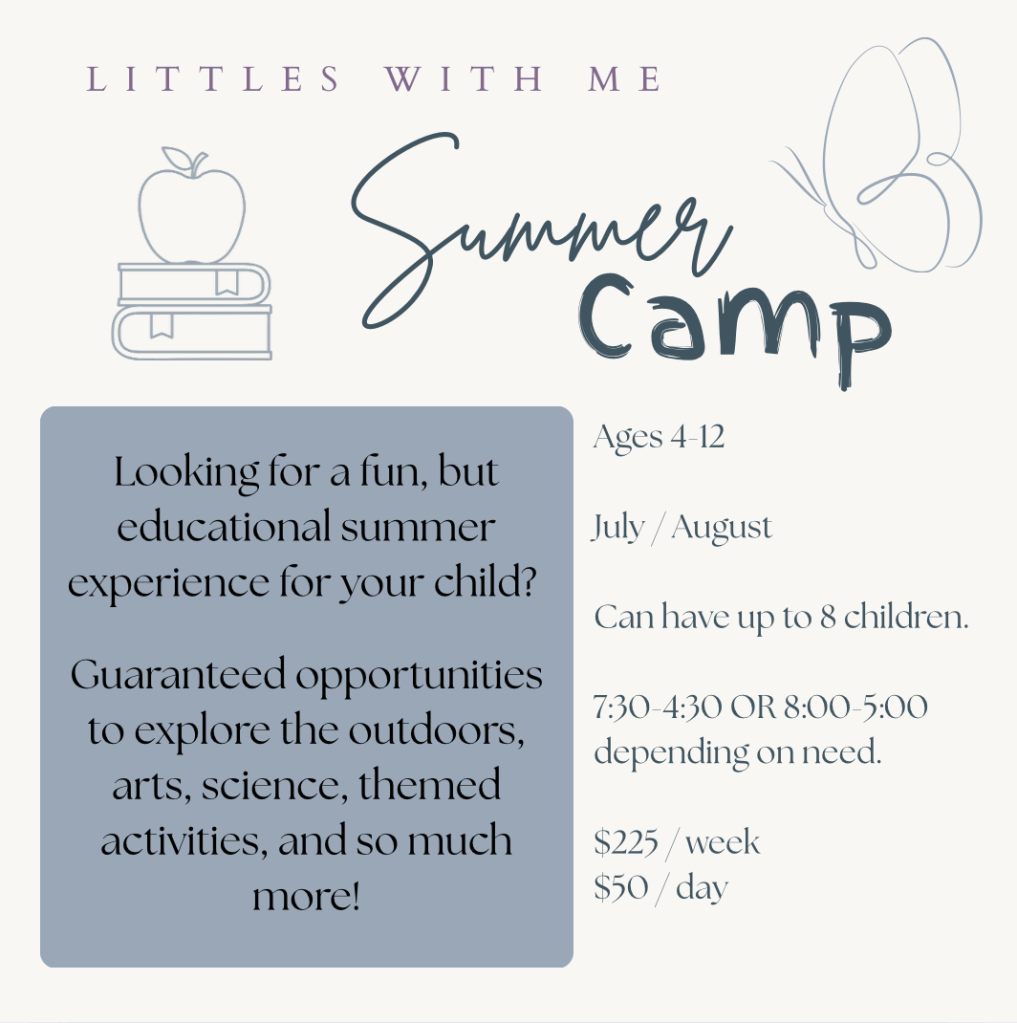 LITTLES WITH ME

Summer Camp

Looking for a fun, but educational summer experience for your child?

Guaranteed opportunities to explore the outdoors, arts, science, themed activities, and so much more!

Ages 4-12

July / August

Can have up to 8 children.

7:30-4:30 OR 8:00-5:00 depending on need.

\$225 / week
\$50 / day